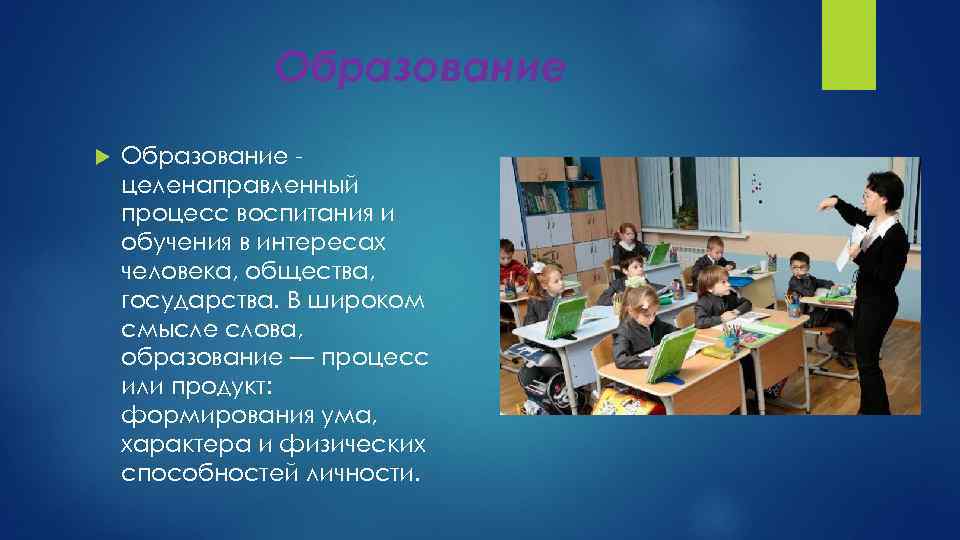 Образование

Образование - целенаправленный процесс воспитания и обучения в интересах человека, общества, государства. В широком смысле слова, образование — процесс или продукт: формирования ума, характера и физических способностей личности.